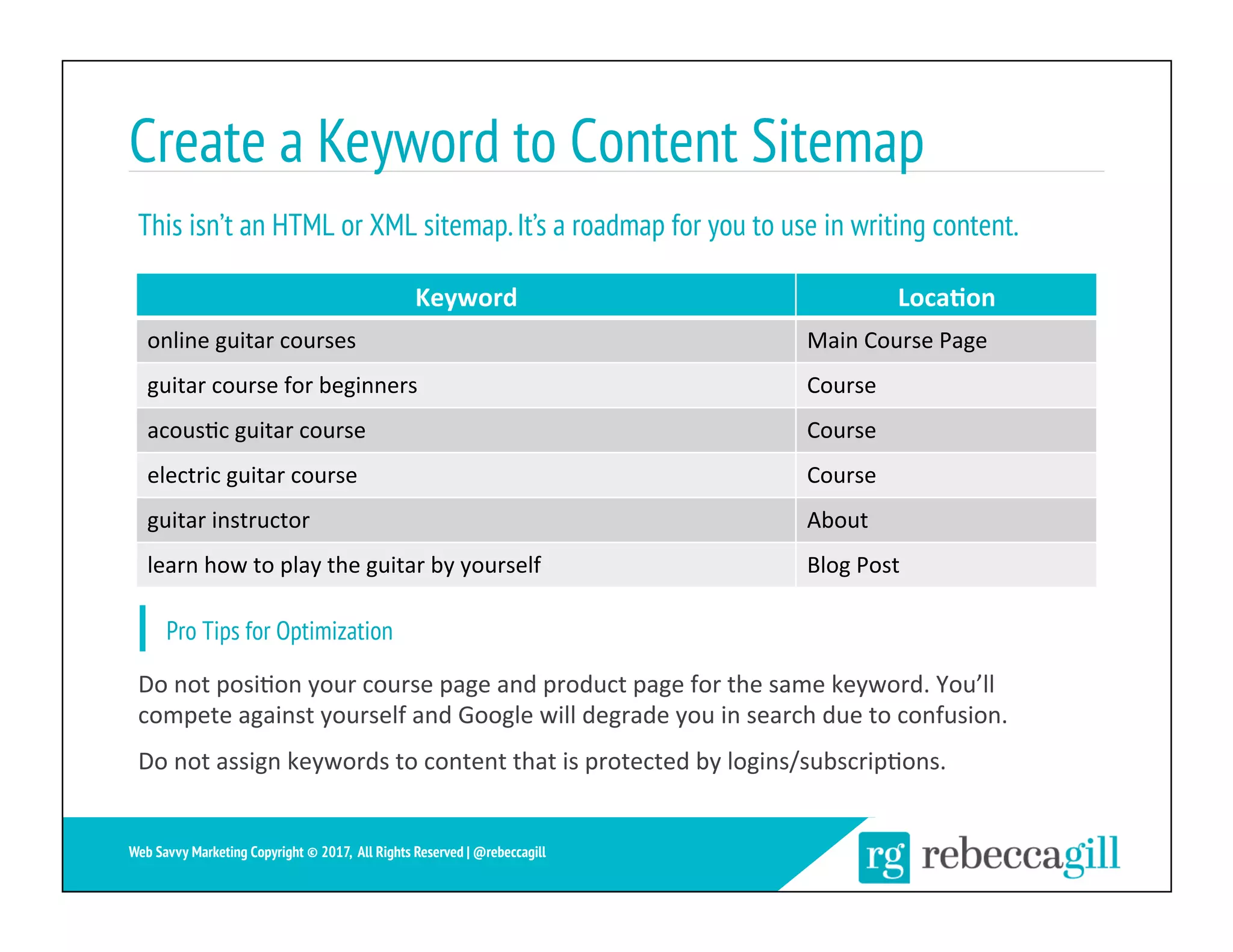 Create a Keyword to Content Sitemap

This isn't an HTML or XML sitemap. It's a roadmap for you to use in writing content.

| Keyword | Location |
|---|---|
| online guitar courses | Main Course Page |
| guitar course for beginners | Course |
| acoustic guitar course | Course |
| electric guitar course | Course |
| guitar instructor | About |
| learn how to play the guitar by yourself | Blog Post |

Pro Tips for Optimization

Do not position your course page and product page for the same keyword. You'll compete against yourself and Google will degrade you in search due to confusion.

Do not assign keywords to content that is protected by logins/subscriptions.

Web Savvy Marketing Copyright © 2017, All Rights Reserved | @rebeccagill

rg rebeccagill